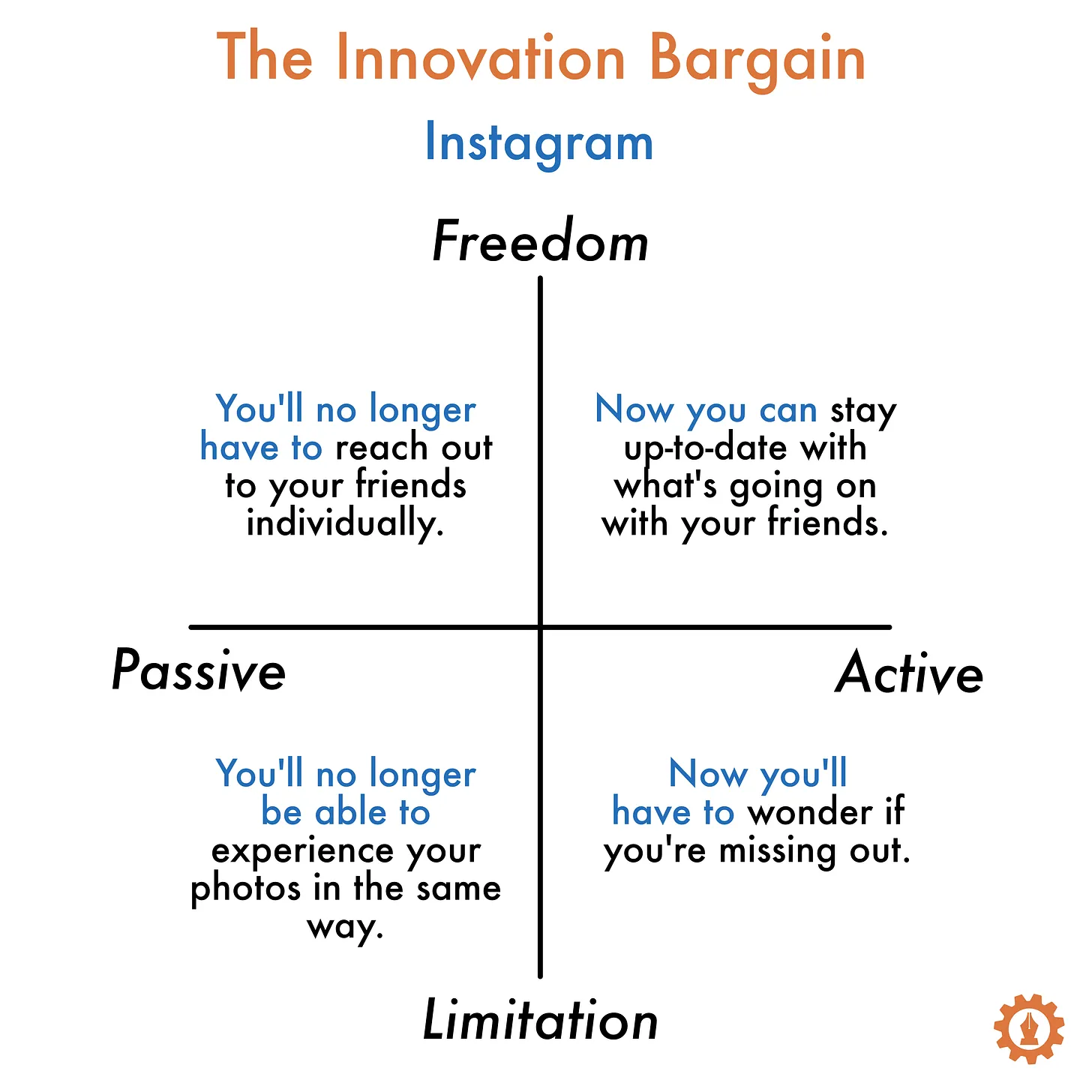 The Innovation Bargain

Instagram

Freedom

You'll no longer have to reach out to your friends individually.

Now you can stay up-to-date with what's going on with your friends.

Passive

Active

You'll no longer be able to experience your photos in the same way.

Now you'll have to wonder if you're missing out.

Limitation